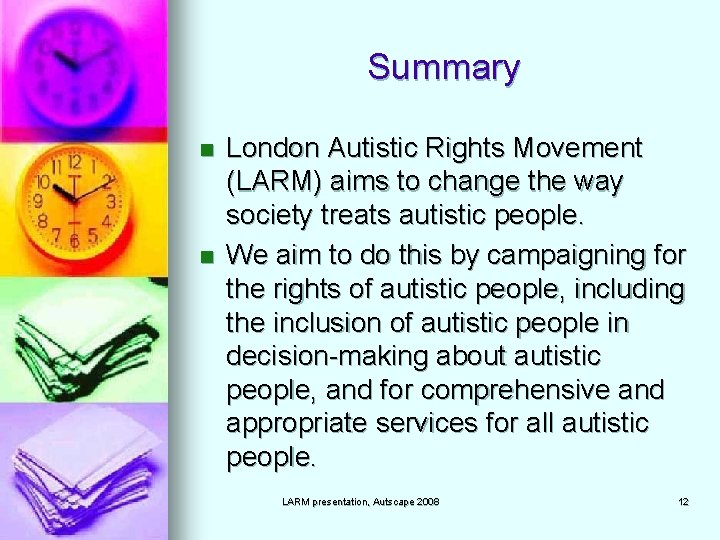 Summary

London Autistic Rights Movement (LARM) aims to change the way society treats autistic people.

We aim to do this by campaigning for the rights of autistic people, including the inclusion of autistic people in decision-making about autistic people, and for comprehensive and appropriate services for all autistic people.

LARM presentation, Autscape 2008

12